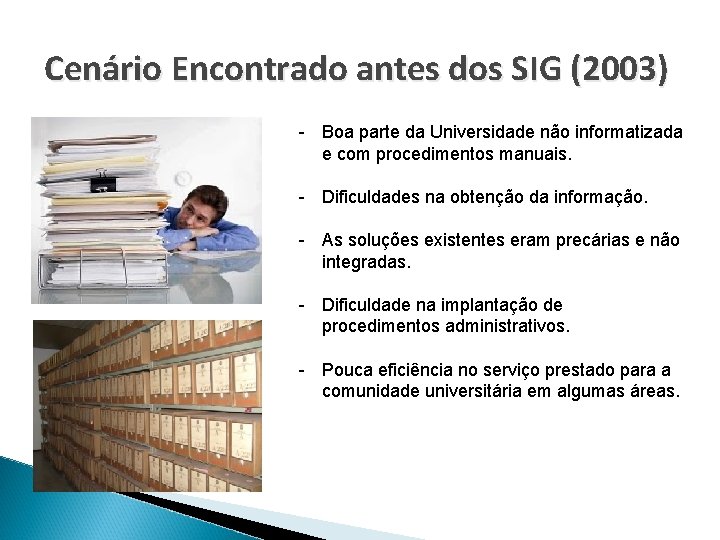 Cenário Encontrado antes dos SIG (2003)

- Boa parte da Universidade não informatizada e com procedimentos manuais.

- Dificuldades na obtenção da informação.

- As soluções existentes eram precárias e não integradas.

- Dificuldade na implantação de procedimentos administrativos.

- Pouca eficiência no serviço prestado para a comunidade universitária em algumas áreas.